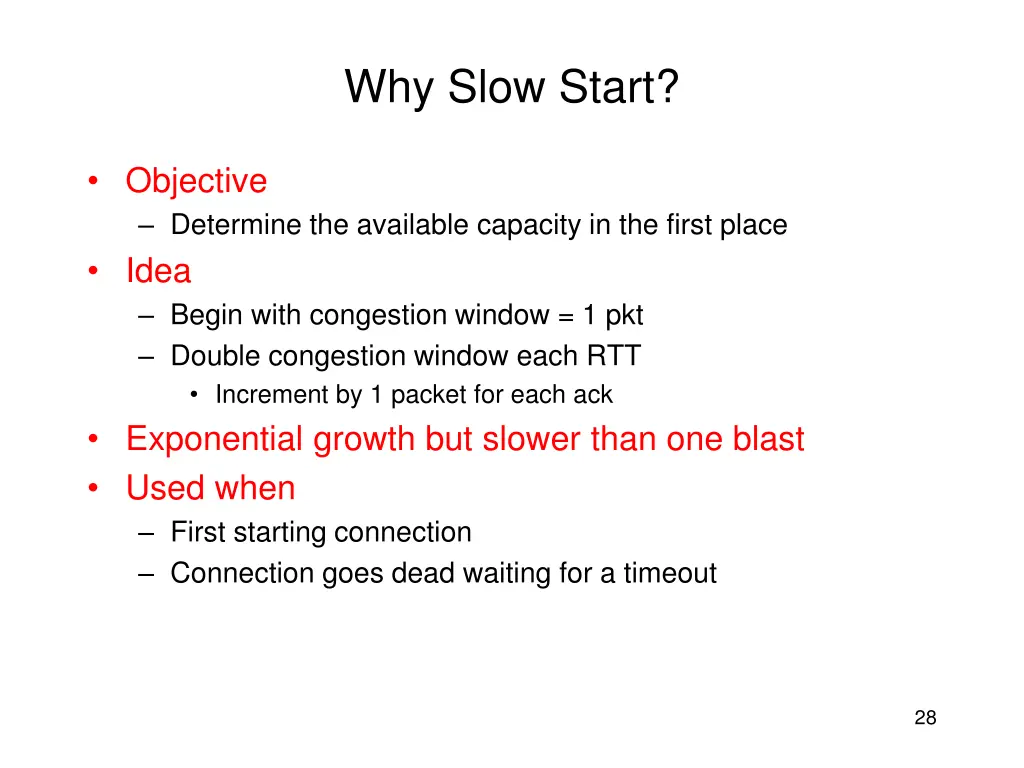 Why Slow Start?

• Objective
– Determine the available capacity in the first place
• Idea
– Begin with congestion window = 1 pkt
– Double congestion window each RTT
• Increment by 1 packet for each ack
• Exponential growth but slower than one blast
• Used when
– First starting connection
– Connection goes dead waiting for a timeout

28